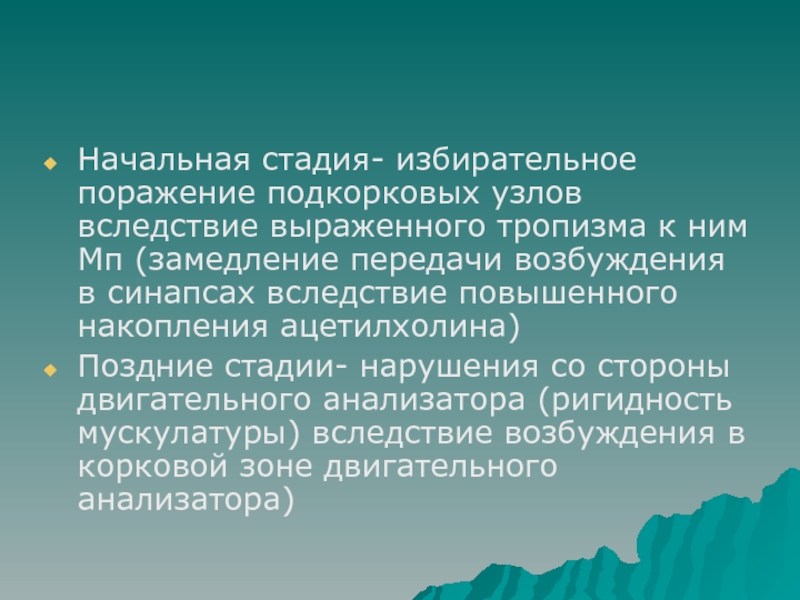 Начальная стадия- избирательное поражение подкорковых узлов вследствие выраженного тропизма к ним Мп (замедление передачи возбуждения в синапсах вследствие повышенного накопления ацетилхолина)

Поздние стадии- нарушения со стороны двигательного анализатора (ригидность мускулатуры) вследствие возбуждения в корковой зоне двигательного анализатора)